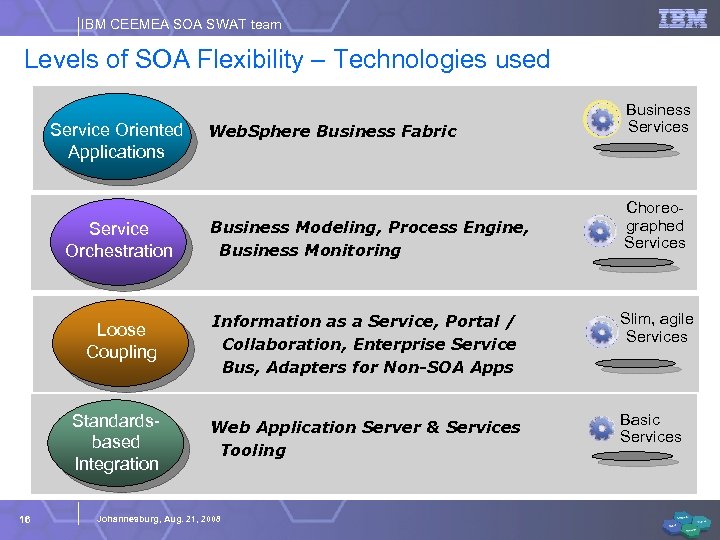 IBM CEEMEA SOA SWAT team

IBM

Levels of SOA Flexibility – Technologies used

Service Oriented Applications

WebSphere Business Fabric

Business Services

Service Orchestration

Business Modeling, Process Engine, Business Monitoring

Choreographed Services

Loose Coupling

Information as a Service, Portal / Collaboration, Enterprise Service Bus, Adapters for Non-SOA Apps

Slim, agile Services

Standards-based Integration

Web Application Server & Services Tooling

Basic Services

16

Johannesburg, Aug. 21, 2008